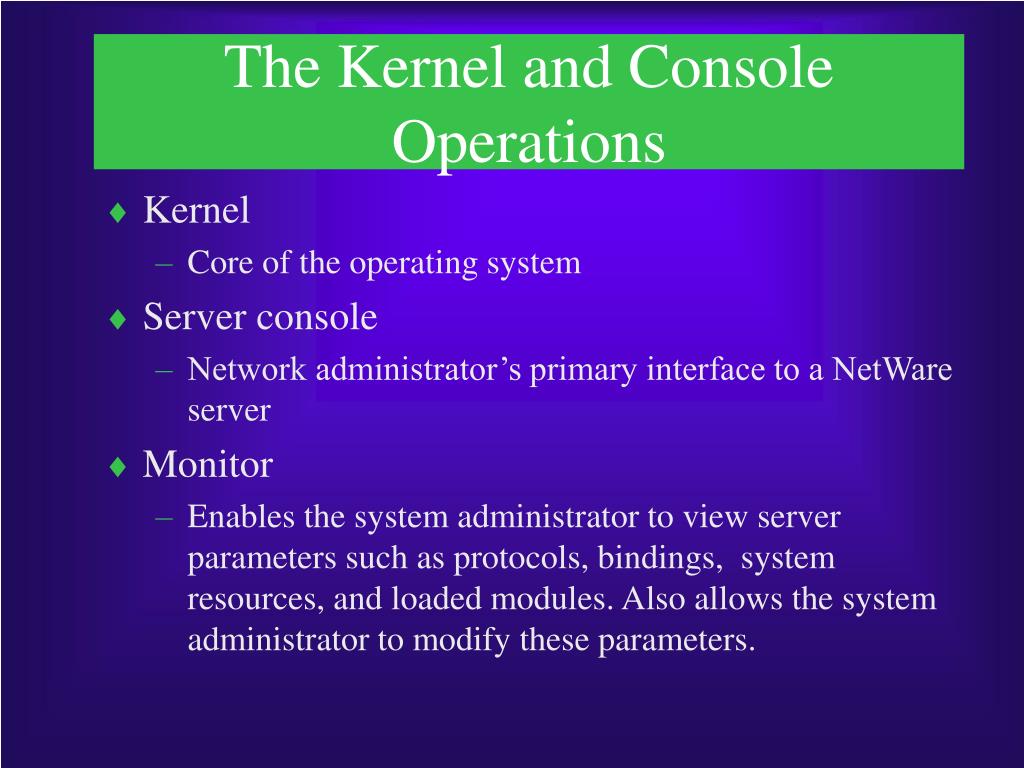 The Kernel and Console Operations

♦ Kernel
– Core of the operating system

♦ Server console
– Network administrator’s primary interface to a NetWare server

♦ Monitor
– Enables the system administrator to view server parameters such as protocols, bindings, system resources, and loaded modules. Also allows the system administrator to modify these parameters.